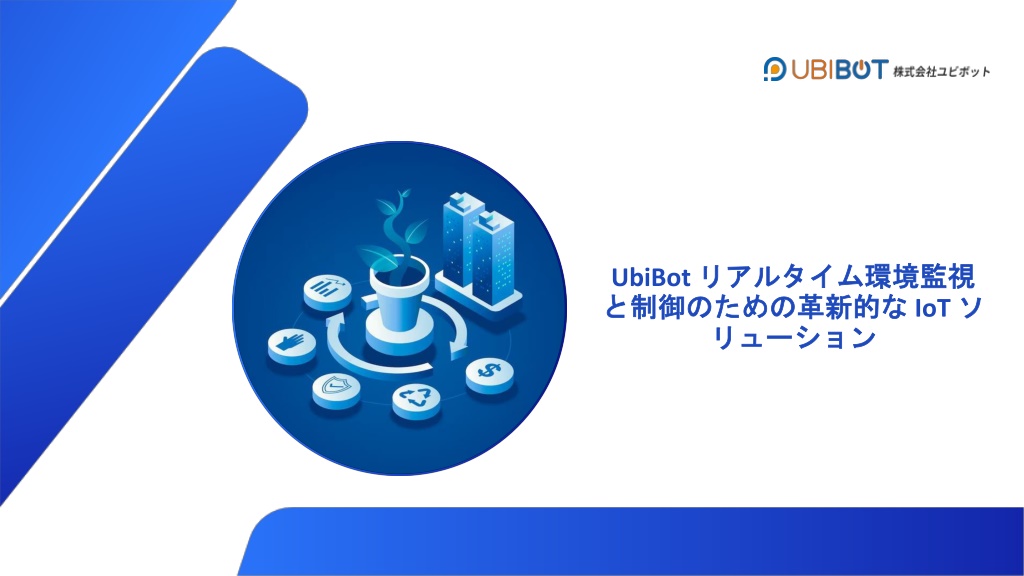 UBIBOT 株式会社ユビボット

UbiBot リアルタイム環境監視と制御のための革新的な IoT ソリューション